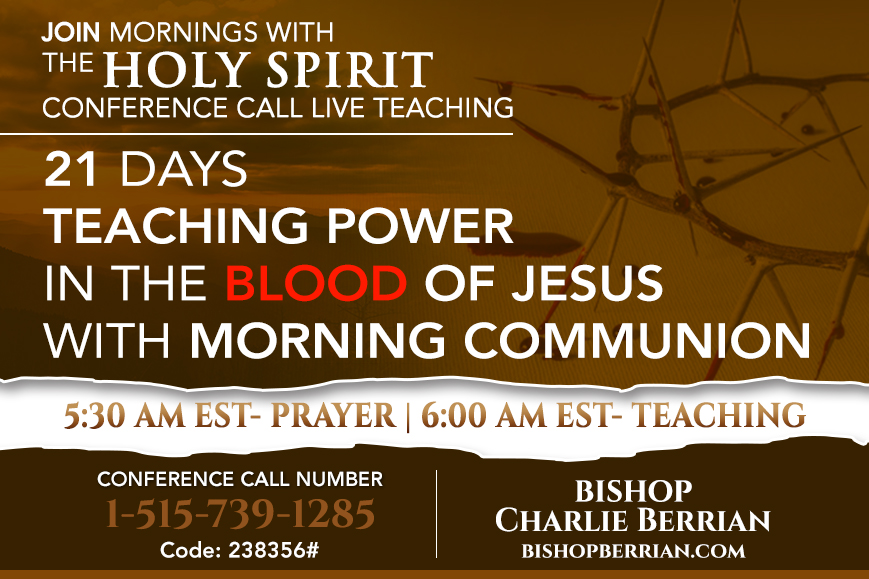 JOIN MORNINGS WITH
THE HOLY SPIRIT
CONFERENCE CALL LIVE TEACHING

21 DAYS
TEACHING POWER
IN THE BLOOD OF JESUS
WITH MORNING COMMUNION

5:30 AM EST- PRAYER | 6:00 AM EST- TEACHING

CONFERENCE CALL NUMBER
1-515-739-1285
Code: 238356#

BISHOP
CHARLIE BERRIAN
BISHOPBERRIAN.COM